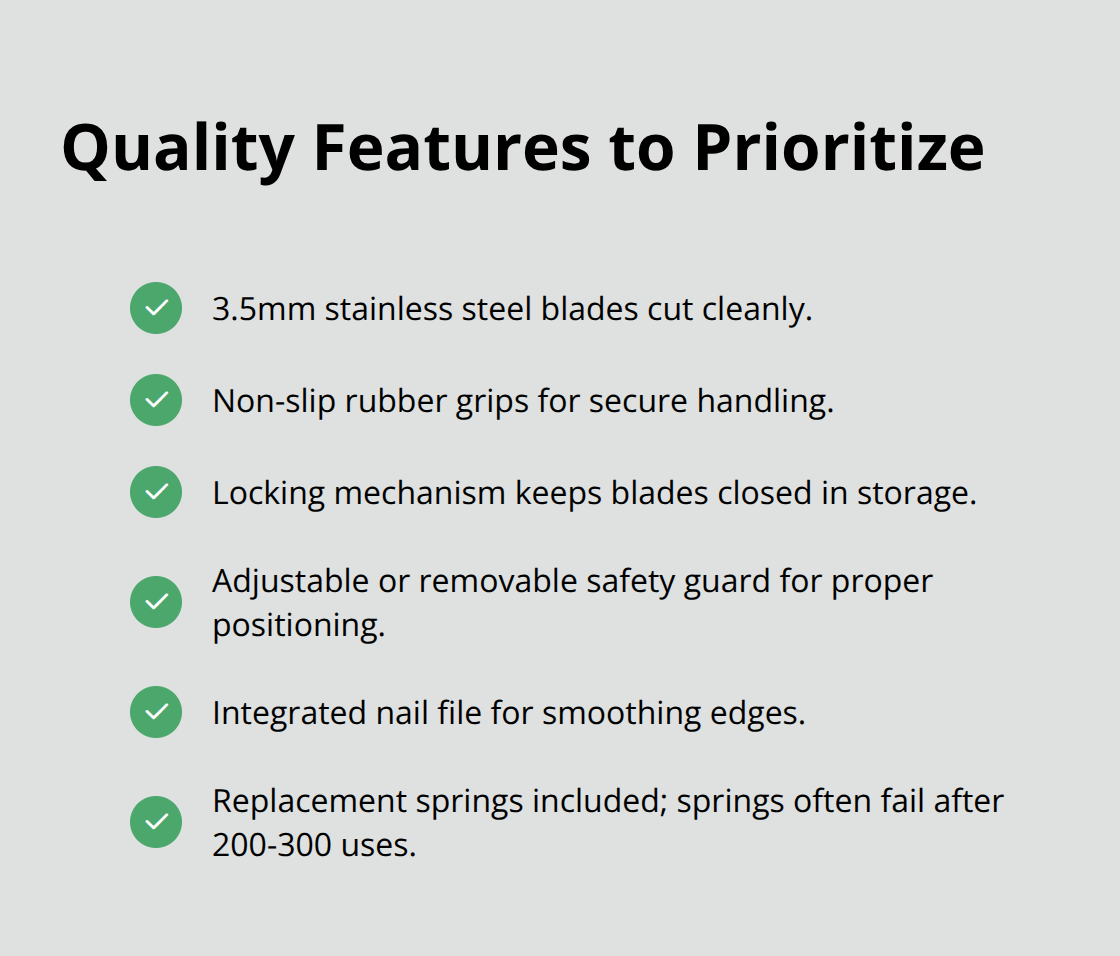 Quality Features to Prioritize

3.5mm stainless steel blades cut cleanly.

Non-slip rubber grips for secure handling.

Locking mechanism keeps blades closed in storage.

Adjustable or removable safety guard for proper positioning.

Integrated nail file for smoothing edges.

Replacement springs included; springs often fail after 200-300 uses.